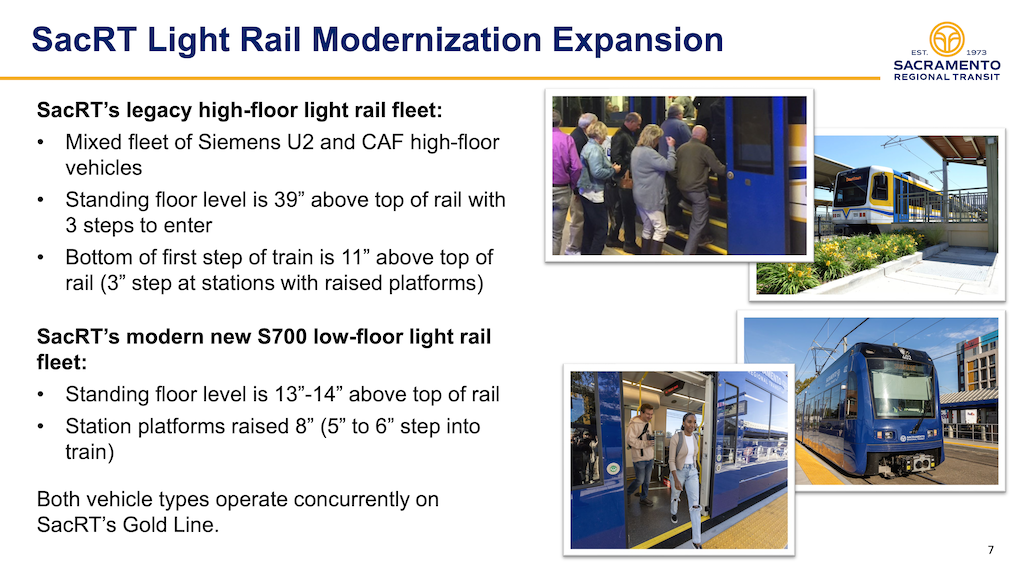 SacRT Light Rail Modernization Expansion

EST. 1973
SACRAMENTO
REGIONAL TRANSIT

SacRT's legacy high-floor light rail fleet:
• Mixed fleet of Siemens U2 and CAF high-floor vehicles
• Standing floor level is 39" above top of rail with 3 steps to enter
• Bottom of first step of train is 11" above top of rail (3" step at stations with raised platforms)

SacRT's modern new S700 low-floor light rail fleet:
• Standing floor level is 13"-14" above top of rail
• Station platforms raised 8" (5" to 6" step into train)

Both vehicle types operate concurrently on SacRT's Gold Line.

7